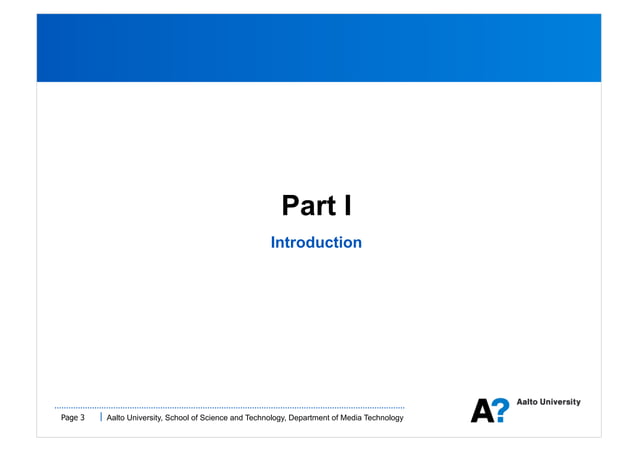 Part I

Introduction

Page 3 | Aalto University, School of Science and Technology, Department of Media Technology

A? Aalto University